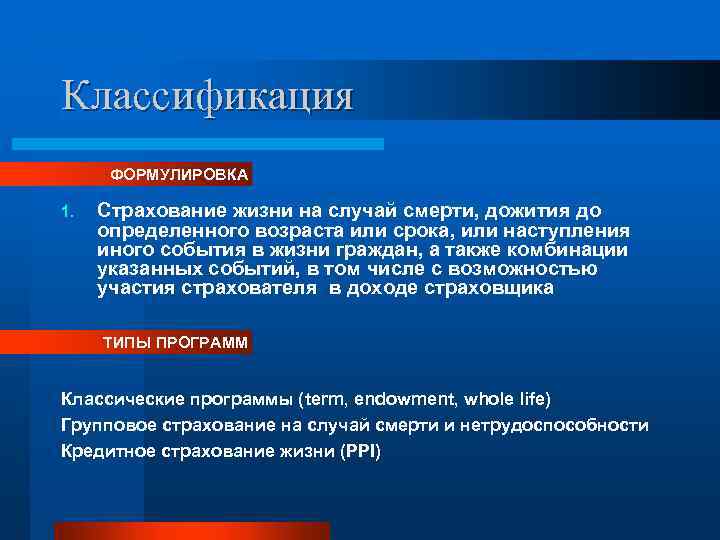 Классификация

ФОРМУЛИРОВКА

1. Страхование жизни на случай смерти, дожития до определенного возраста или срока, или наступления иного события в жизни граждан, а также комбинации указанных событий, в том числе с возможностью участия страхователя в доходе страховщика

ТИПЫ ПРОГРАММ

Классические программы (term, endowment, whole life)
Групповое страхование на случай смерти и нетрудоспособности
Кредитное страхование жизни (PPI)